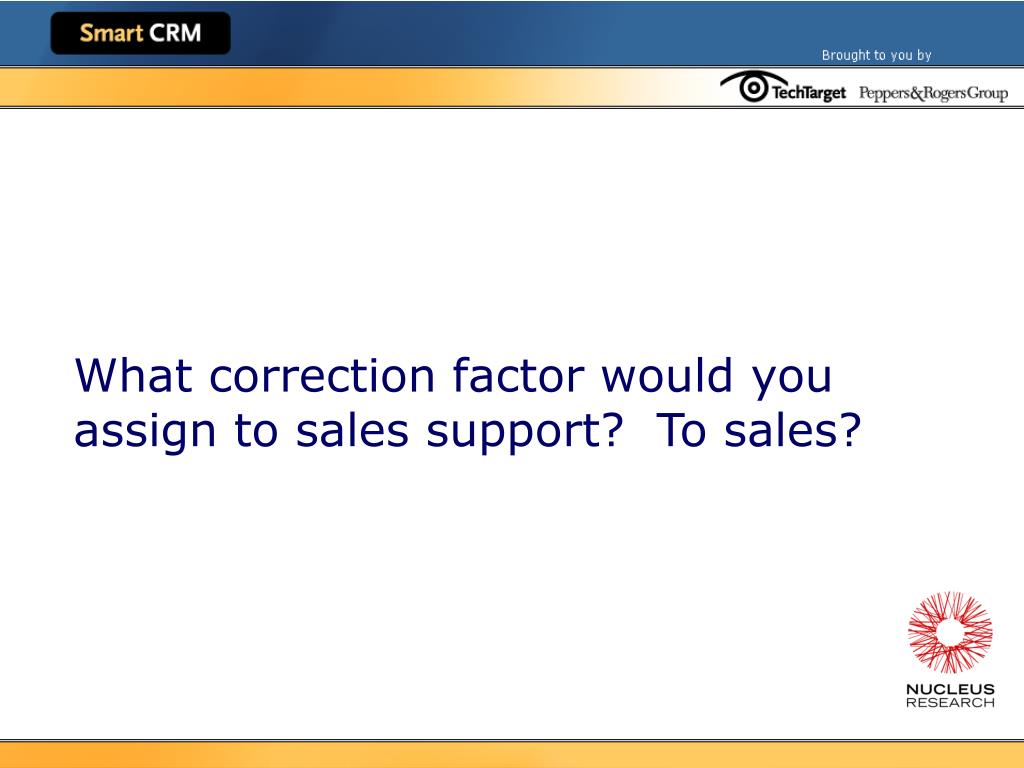 Smart CRM

Brought to you by

TechTarget Peppers&RogersGroup

What correction factor would you assign to sales support? To sales?

NUCLEUS RESEARCH